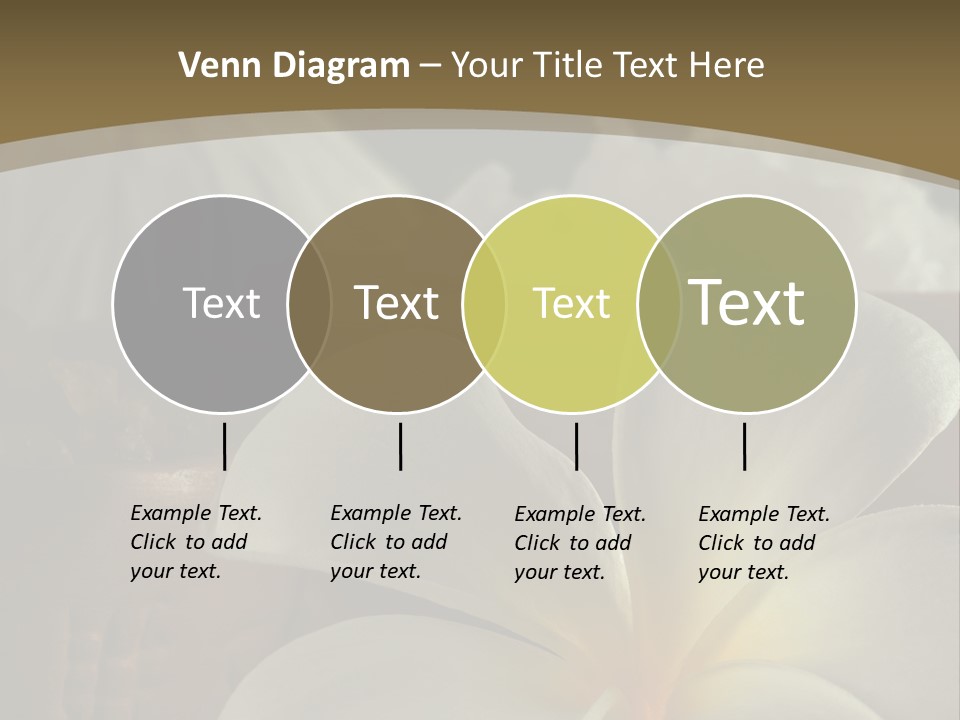 Venn Diagram – Your Title Text Here

Text

Text

Text

Text

Example Text. Click to add your text.

Example Text. Click to add your text.

Example Text. Click to add your text.

Example Text. Click to add your text.